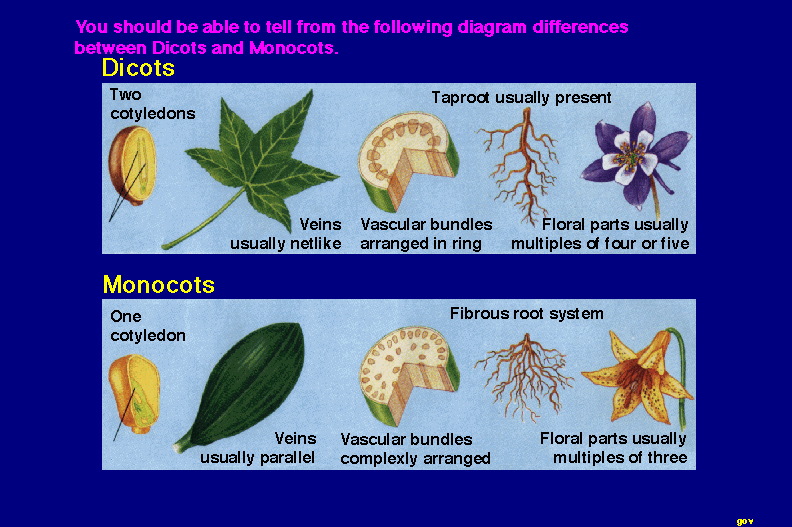 You should be able to tell from the following diagram differences between Dicots and Monocots.

Dicots

Two cotyledons

Taproot usually present

Veins usually netlike

Vascular bundles arranged in ring

Floral parts usually multiples of four or five

Monocots

One cotyledon

Fibrous root system

Veins usually parallel

Vascular bundles complexly arranged

Floral parts usually multiples of three

gov